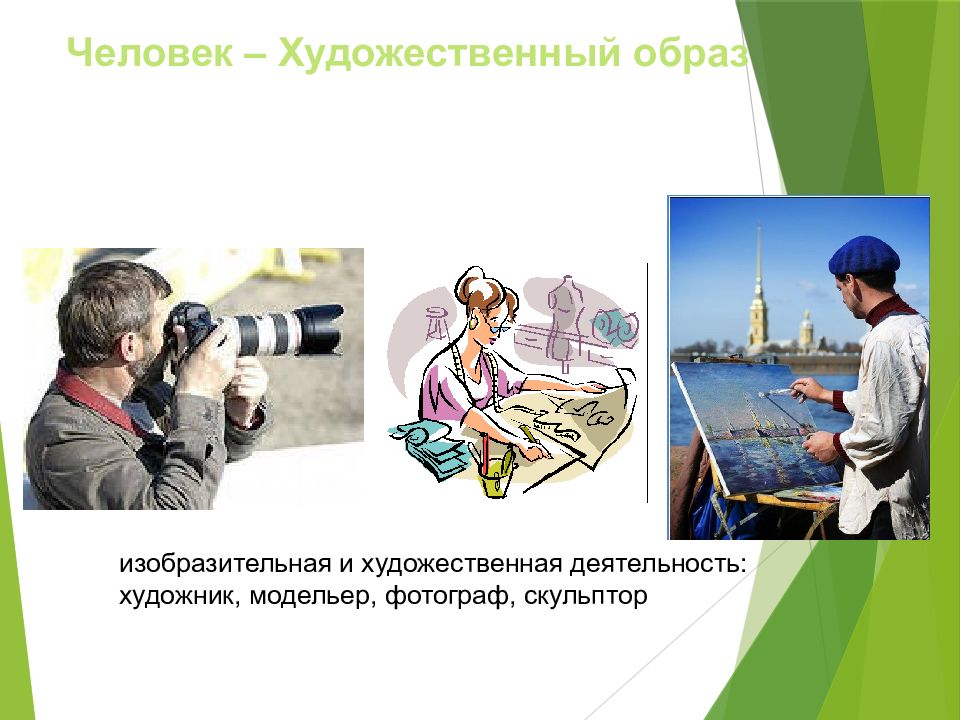 Человек – Художественный образ

изобразительная и художественная деятельность: художник, модельер, фотограф, скульптор